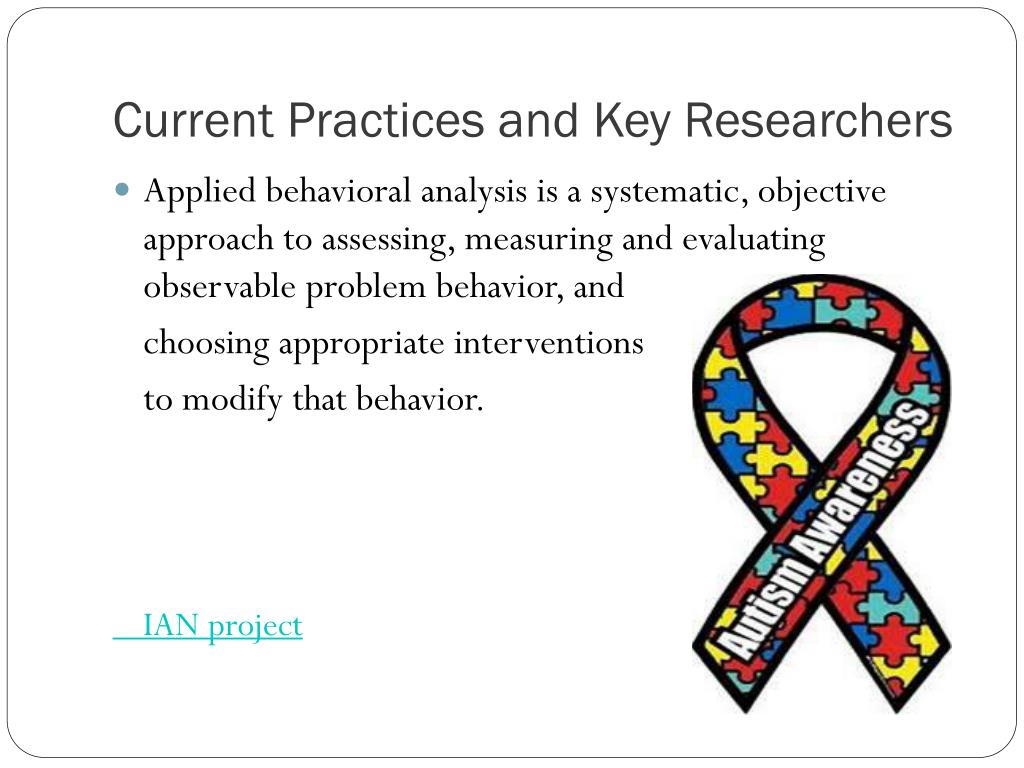 Current Practices and Key Researchers

Applied behavioral analysis is a systematic, objective approach to assessing, measuring and evaluating observable problem behavior, and choosing appropriate interventions to modify that behavior.

IAN project

Autism Awareness